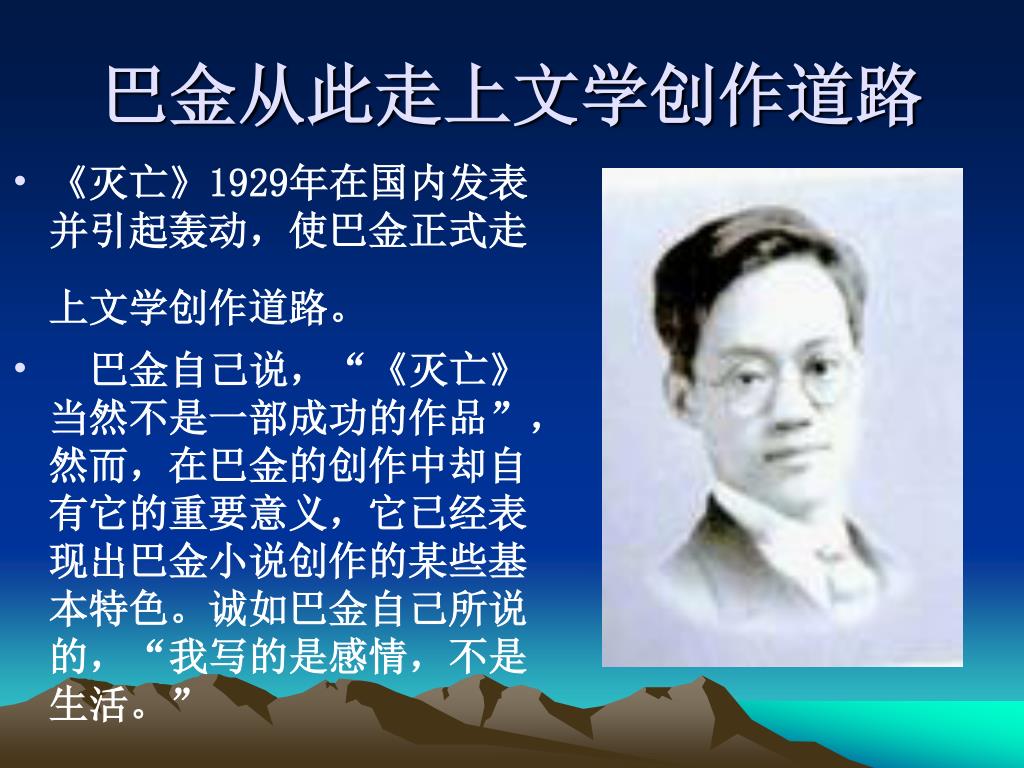 巴金从此走上文学创作道路

• 《灭亡》1929年在国内发表并引起轰动，使巴金正式走

上文学创作道路。

• 巴金自己说，“《灭亡》当然不是一部成功的作品”，然而，在巴金的创作中却自有它的重要意义，它已经表现出巴金小说创作的某些基本特色。诚如巴金自己所说的，“我写的是感情，不是生活。”